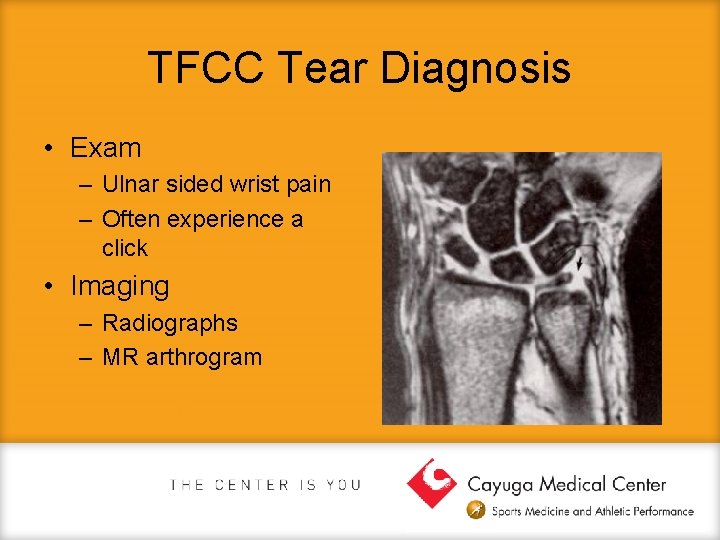 TFCC Tear Diagnosis

• Exam
– Ulnar sided wrist pain
– Often experience a click
• Imaging
– Radiographs
– MR arthrogram

THE CENTER IS YOU

Cayuga Medical Center
Sports Medicine and Athletic Performance